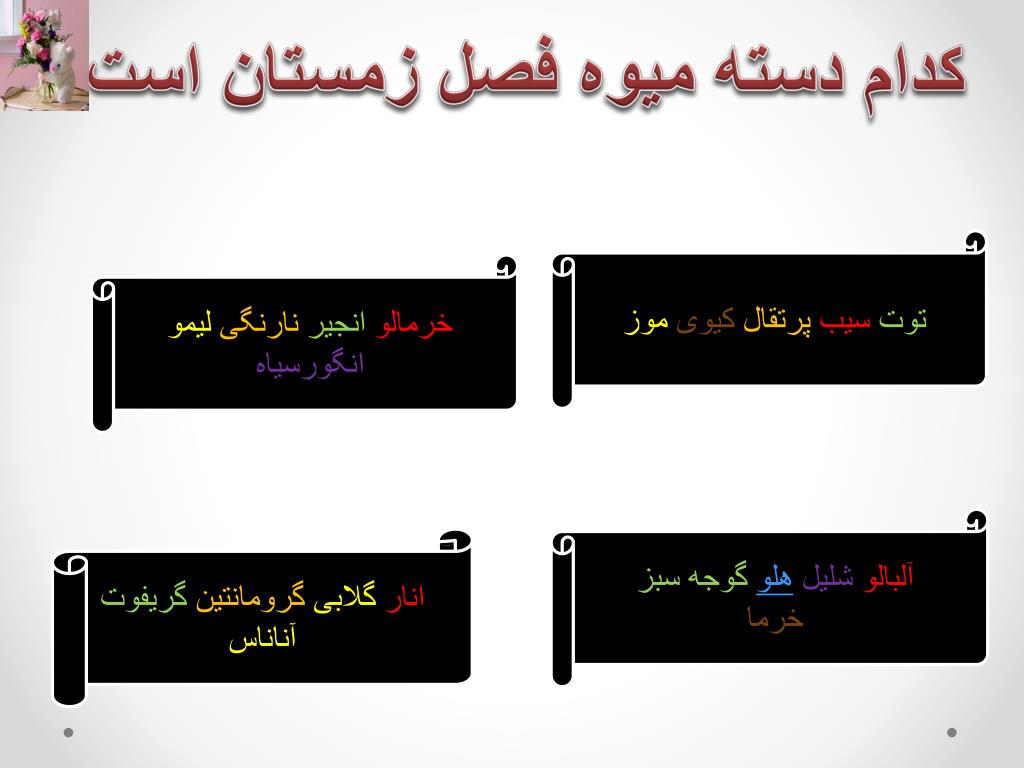 کدام دسته میوه فصل زمستان است

توت سیب پرتقال کیوی موز

خرمالو انجیر نارنگی لیمو انگورسیاه

آلبالو شلیل هلو گوجه سبز خرما

انار گلابی گرومانتین گریفوت آناناس